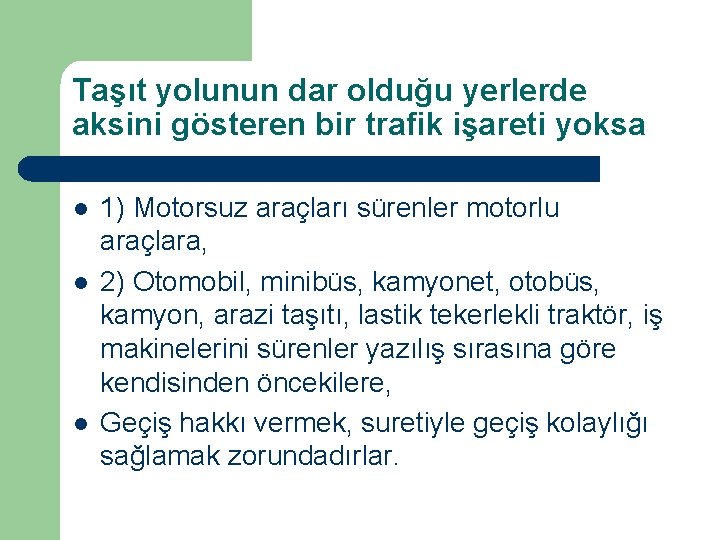 Taşıt yolunun dar olduğu yerlerde aksini gösteren bir trafik işareti yoksa

- 1) Motorsuz araçları sürenler motorlu araçlara,
- 2) Otomobil, minibüs, kamyonet, otobüs, kamyon, arazi taşıtı, lastik tekerlekli traktör, iş makinelerini sürenler yazılış sırasına göre kendisinden öncekilere,
- Geçiş hakkı vermek, suretiyle geçiş kolaylığı sağlamak zorundadırlar.